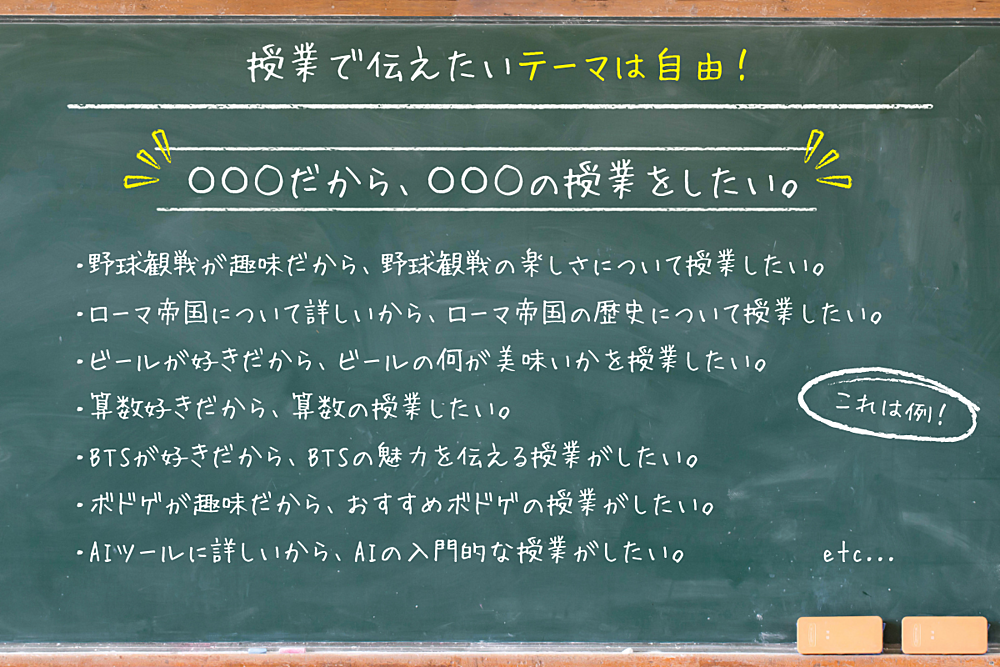 授業で伝えたいテーマは自由！

〇〇〇だから、〇〇〇の授業をしたい。

・野球観戦が趣味だから、野球観戦の楽しさについて授業したい。
・ローマ帝国について詳しいから、ローマ帝国の歴史について授業したい。
・ビールが好きだから、ビールの何が美味いかを授業したい。
・算数好きだから、算数の授業したい。
・BTSが好きだから、BTSの魅力を伝える授業がしたい。
・ボドゲが趣味だから、おすすめボドゲの授業がしたい。
・AIツールに詳しいから、AIの入門的な授業がしたい。

これは例！

etc...